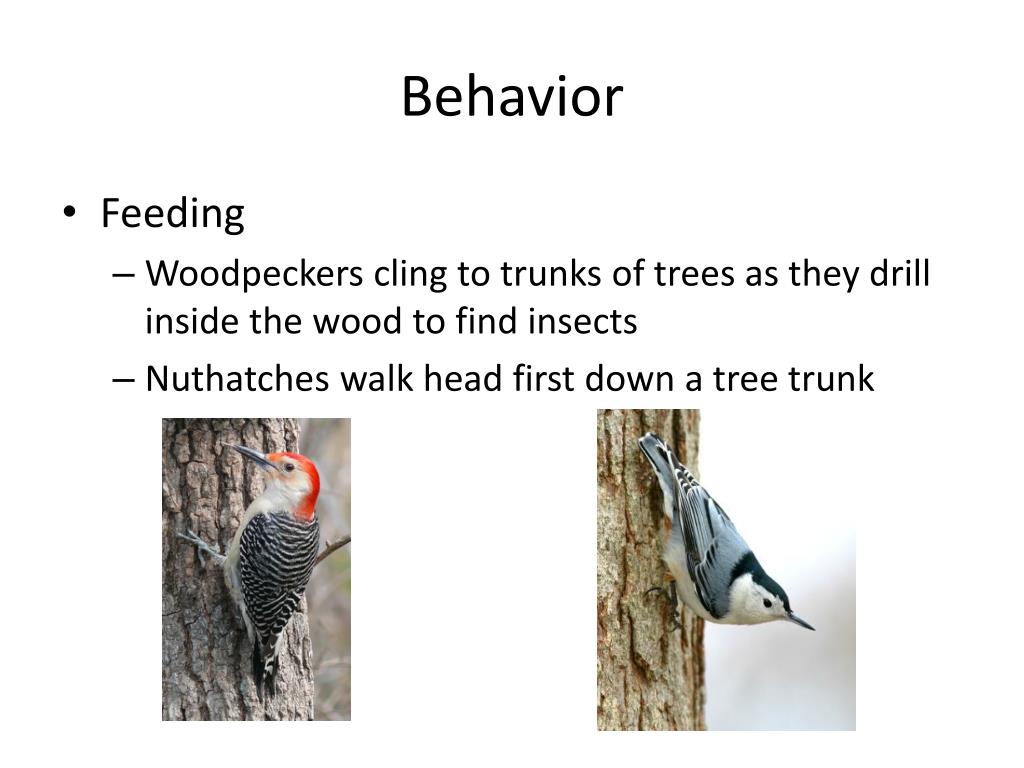 Behavior

• Feeding
– Woodpeckers cling to trunks of trees as they drill inside the wood to find insects
– Nuthatches walk head first down a tree trunk